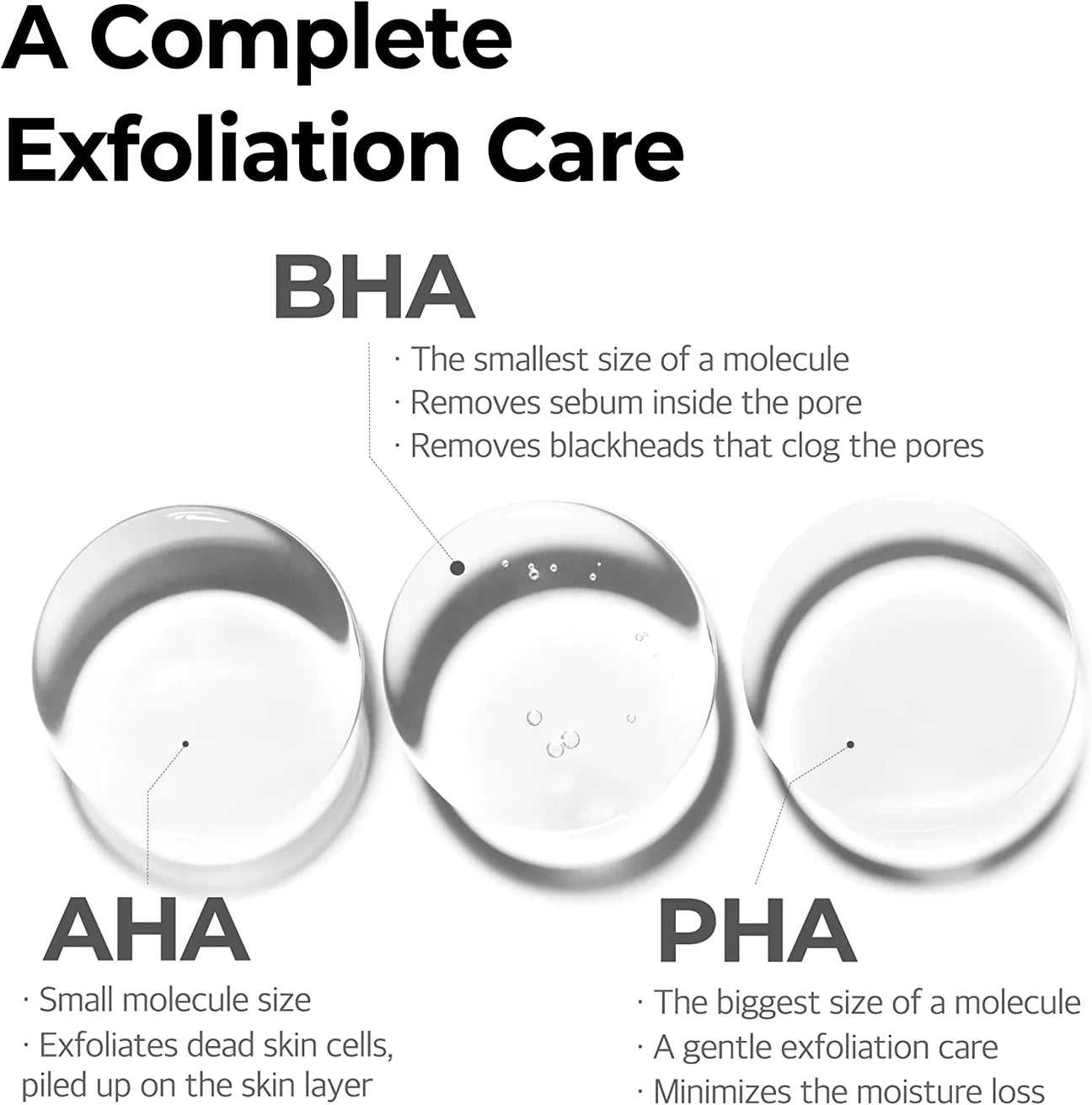 A Complete Exfoliation Care

BHA

· The smallest size of a molecule
· Removes sebum inside the pore
· Removes blackheads that clog the pores

AHA

· Small molecule size
· Exfoliates dead skin cells, piled up on the skin layer

PHA

· The biggest size of a molecule
· A gentle exfoliation care
· Minimizes the moisture loss